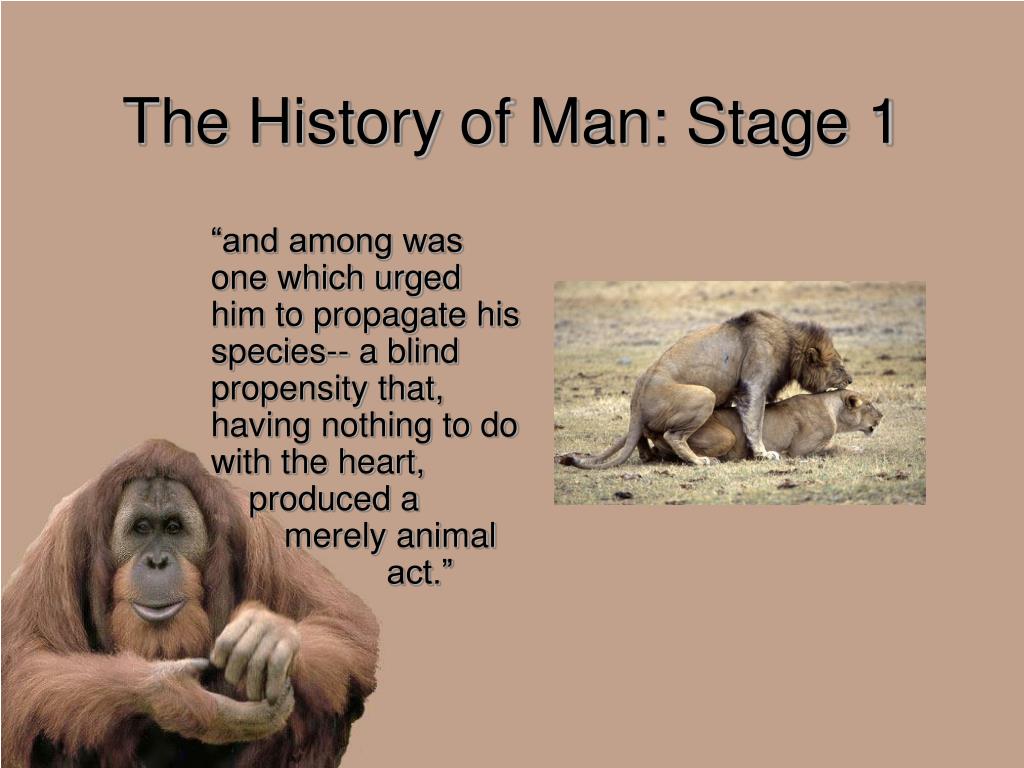 The History of Man: Stage 1

“and among was one which urged him to propagate his species-- a blind propensity that, having nothing to do with the heart, produced a merely animal act.”